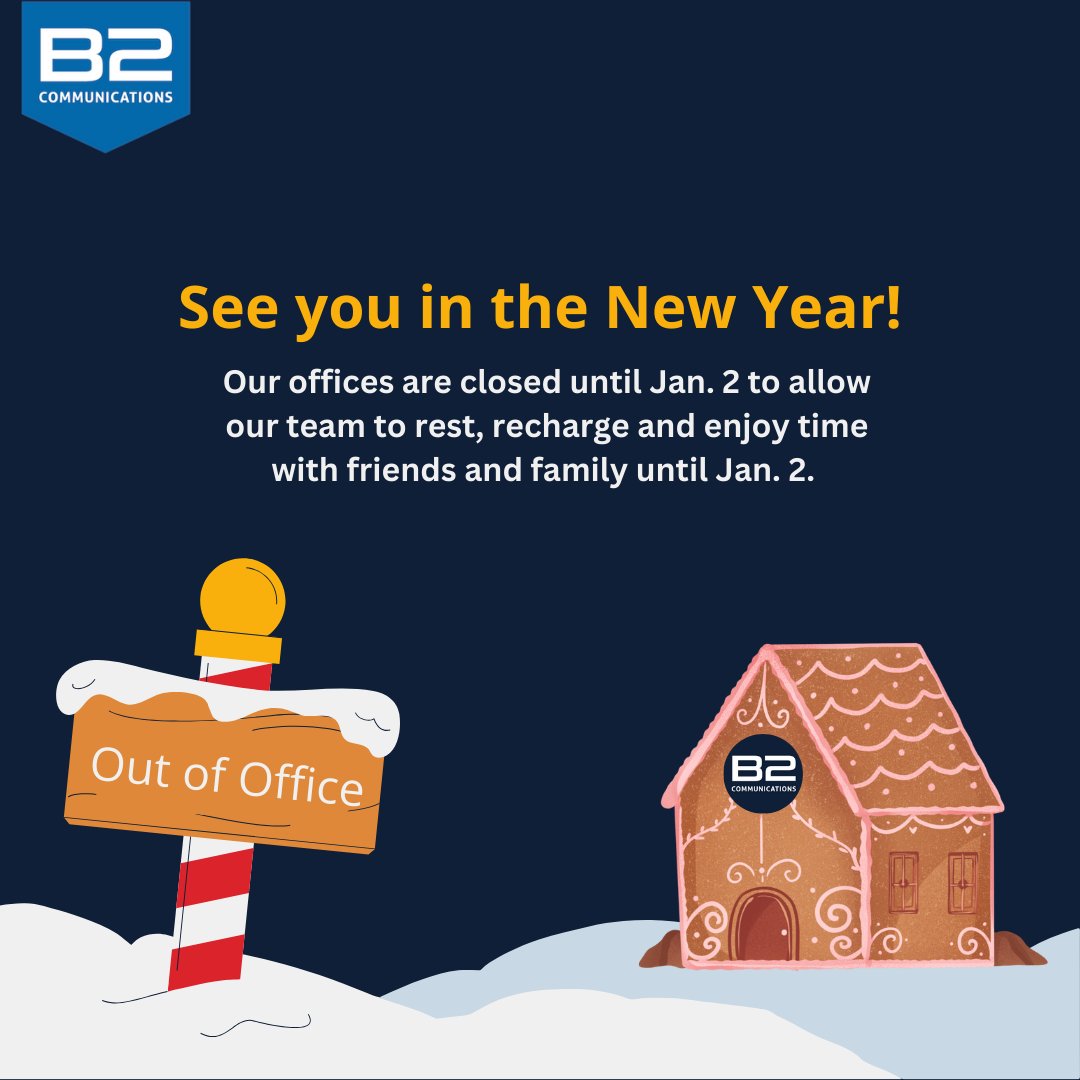 B2
COMMUNICATIONS

See you in the New Year!

Our offices are closed until Jan. 2 to allow our team to rest, recharge and enjoy time with friends and family until Jan. 2.

Out of Office

B2
COMMUNICATIONS